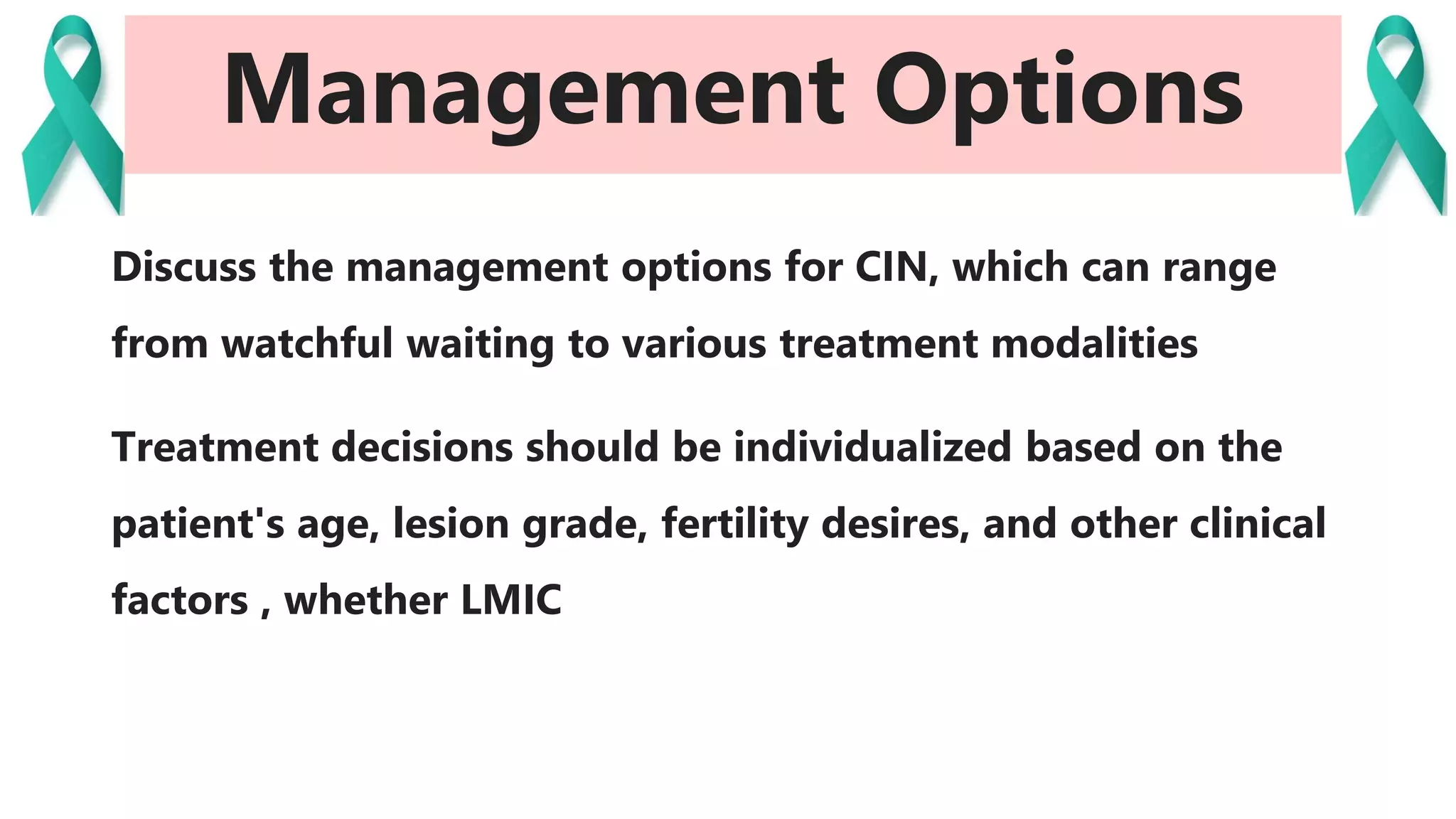 Management Options

Discuss the management options for CIN, which can range from watchful waiting to various treatment modalities

Treatment decisions should be individualized based on the patient's age, lesion grade, fertility desires, and other clinical factors , whether LMIC